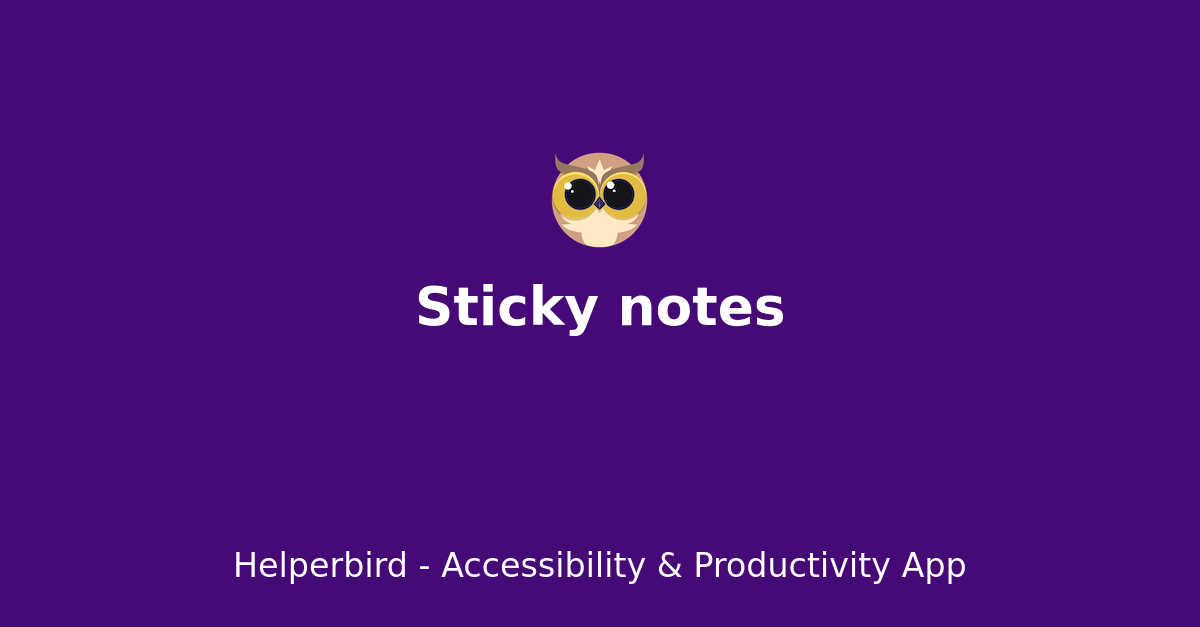 Sticky notes

Helperbird - Accessibility & Productivity App